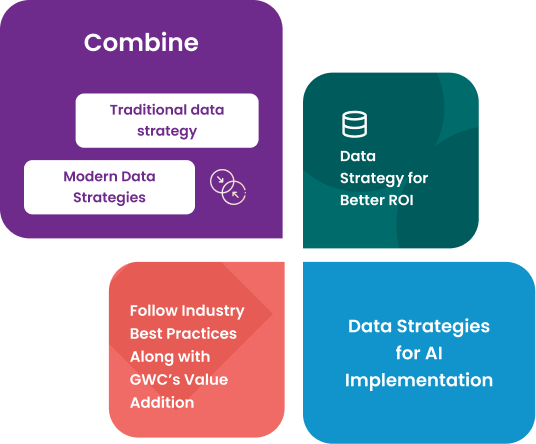 Combine

Traditional data strategy

Modern Data Strategies

Data Strategy for Better ROI

Follow Industry Best Practices Along with GWC's Value Addition

Data Strategies for AI Implementation